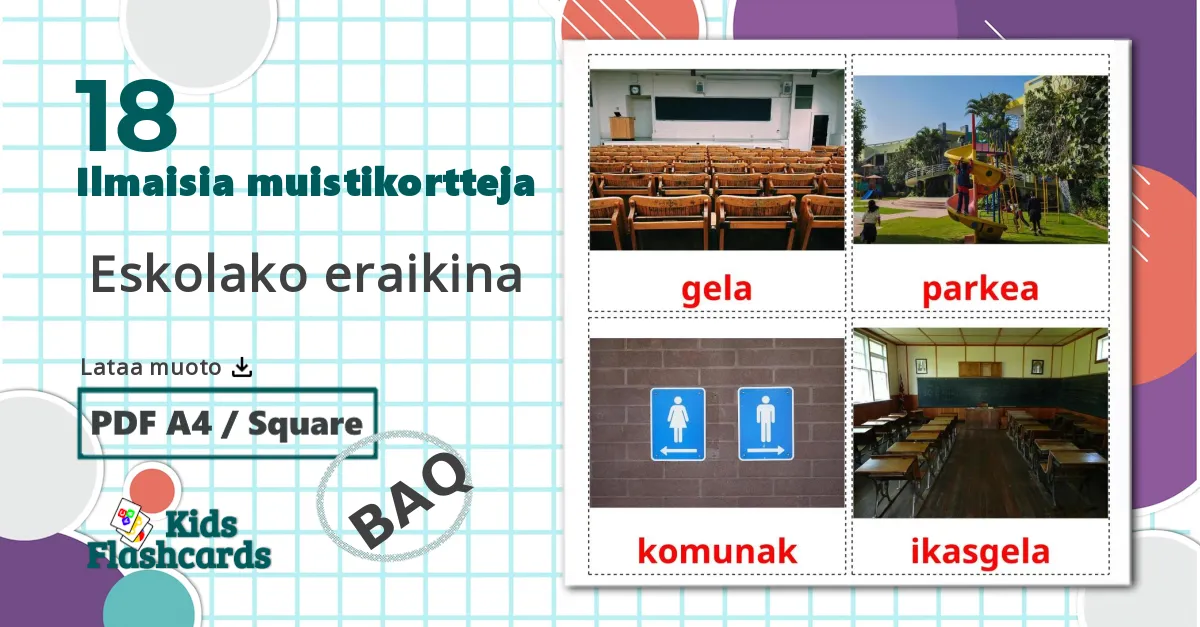 18
Ilmaisia muistikortteja

Eskolako eraikina

Lataa muoto

PDF A4 / Square

BAQ

Kids Flashcards

gela

parkea

komunak

ikasgela